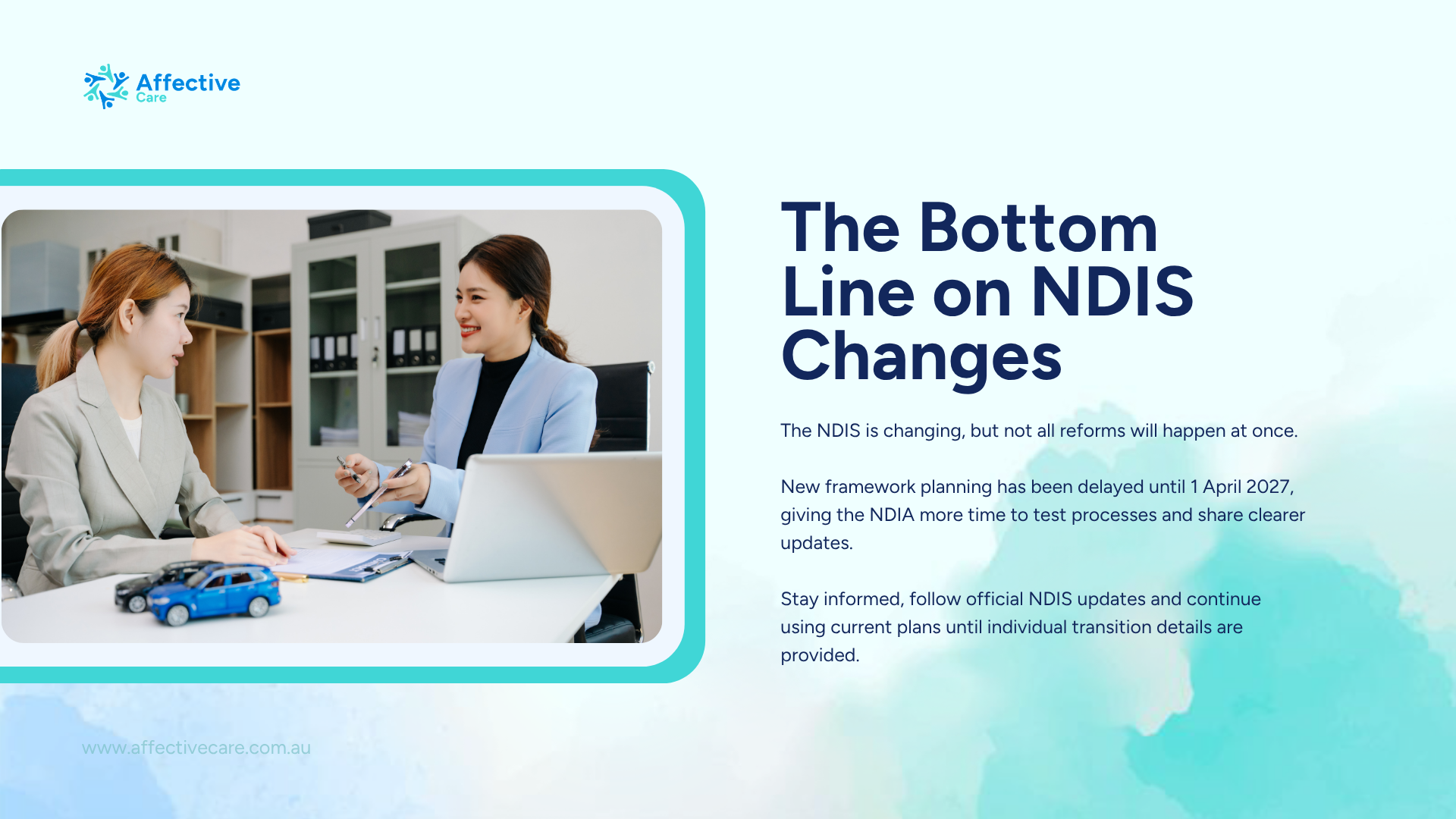 Affective
Care

The Bottom Line on NDIS Changes

The NDIS is changing, but not all reforms will happen at once.

New framework planning has been delayed until 1 April 2027, giving the NDIA more time to test processes and share clearer updates.

Stay informed, follow official NDIS updates and continue using current plans until individual transition details are provided.

www.affectivecare.com.au